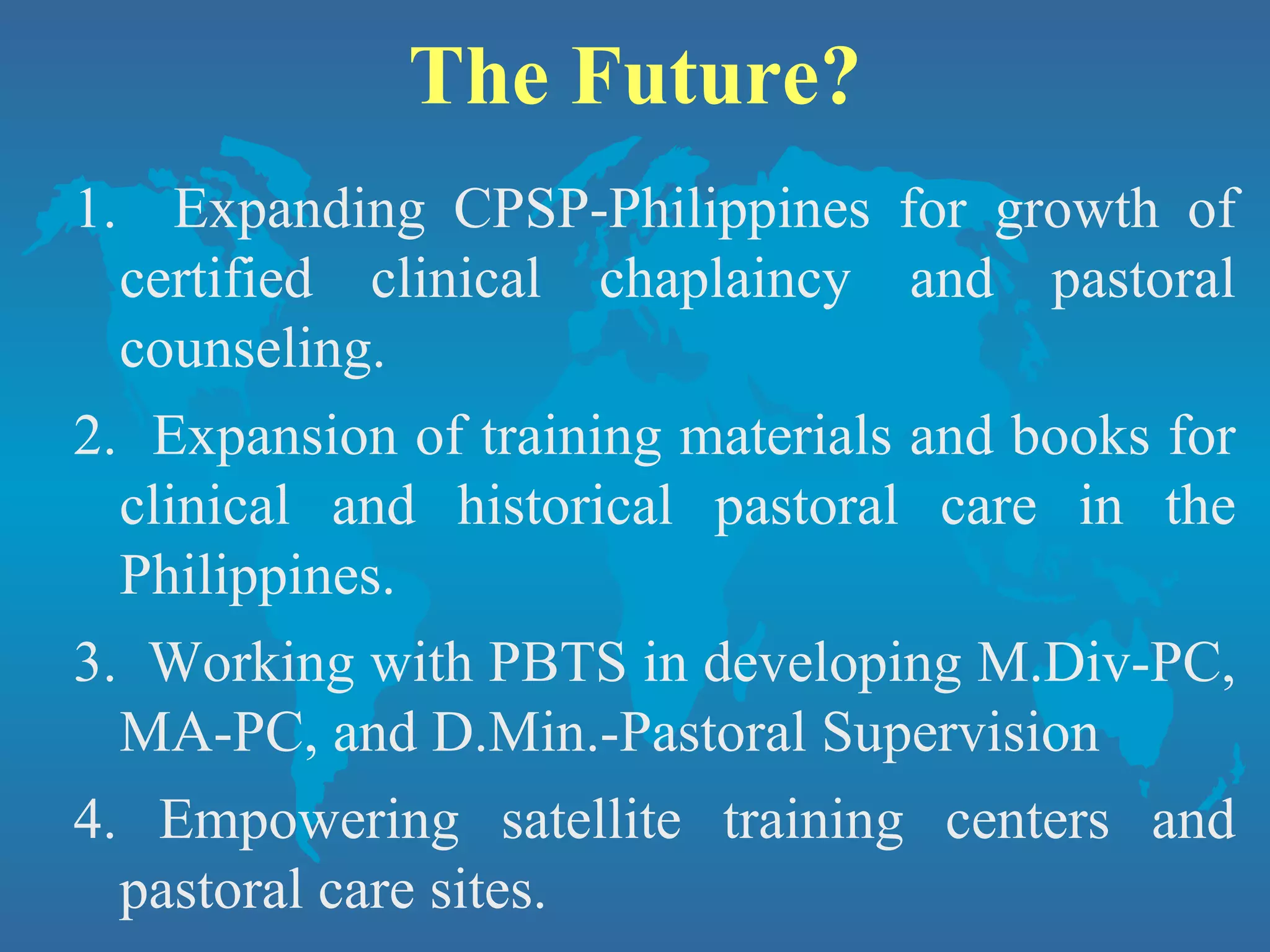 The Future?

1. Expanding CPSP-Philippines for growth of certified clinical chaplaincy and pastoral counseling.

2. Expansion of training materials and books for clinical and historical pastoral care in the Philippines.

3. Working with PBTS in developing M.Div-PC, MA-PC, and D.Min.-Pastoral Supervision

4. Empowering satellite training centers and pastoral care sites.